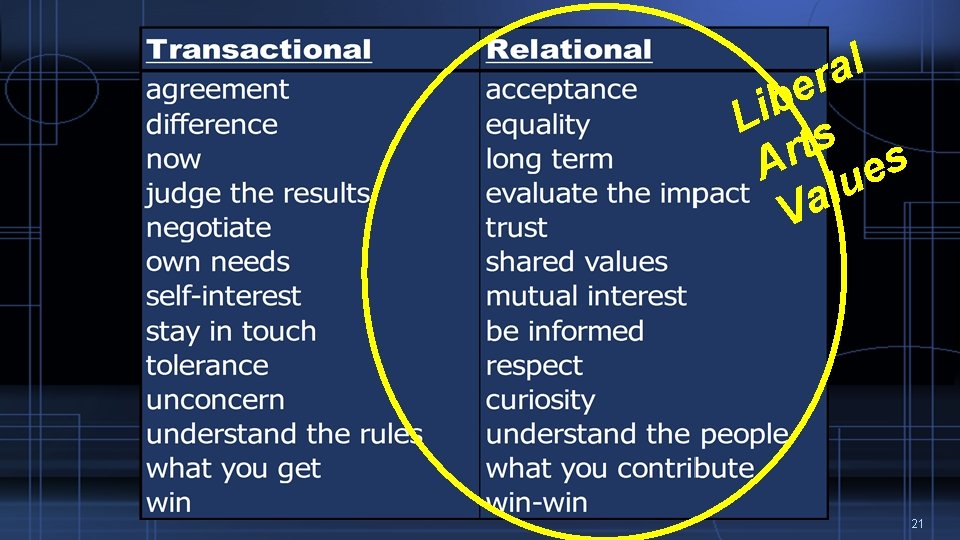 | Transactional | Relational |
|---|---|
| agreement | acceptance |
| difference | equality |
| now | long term |
| judge the results | evaluate the impact |
| negotiate | trust |
| own needs | shared values |
| self-interest | mutual interest |
| stay in touch | be informed |
| tolerance | respect |
| unconcern | curiosity |
| understand the rules | understand the people |
| what you get | what you contribute |
| win | win-win |

Liberal Arts Values

21